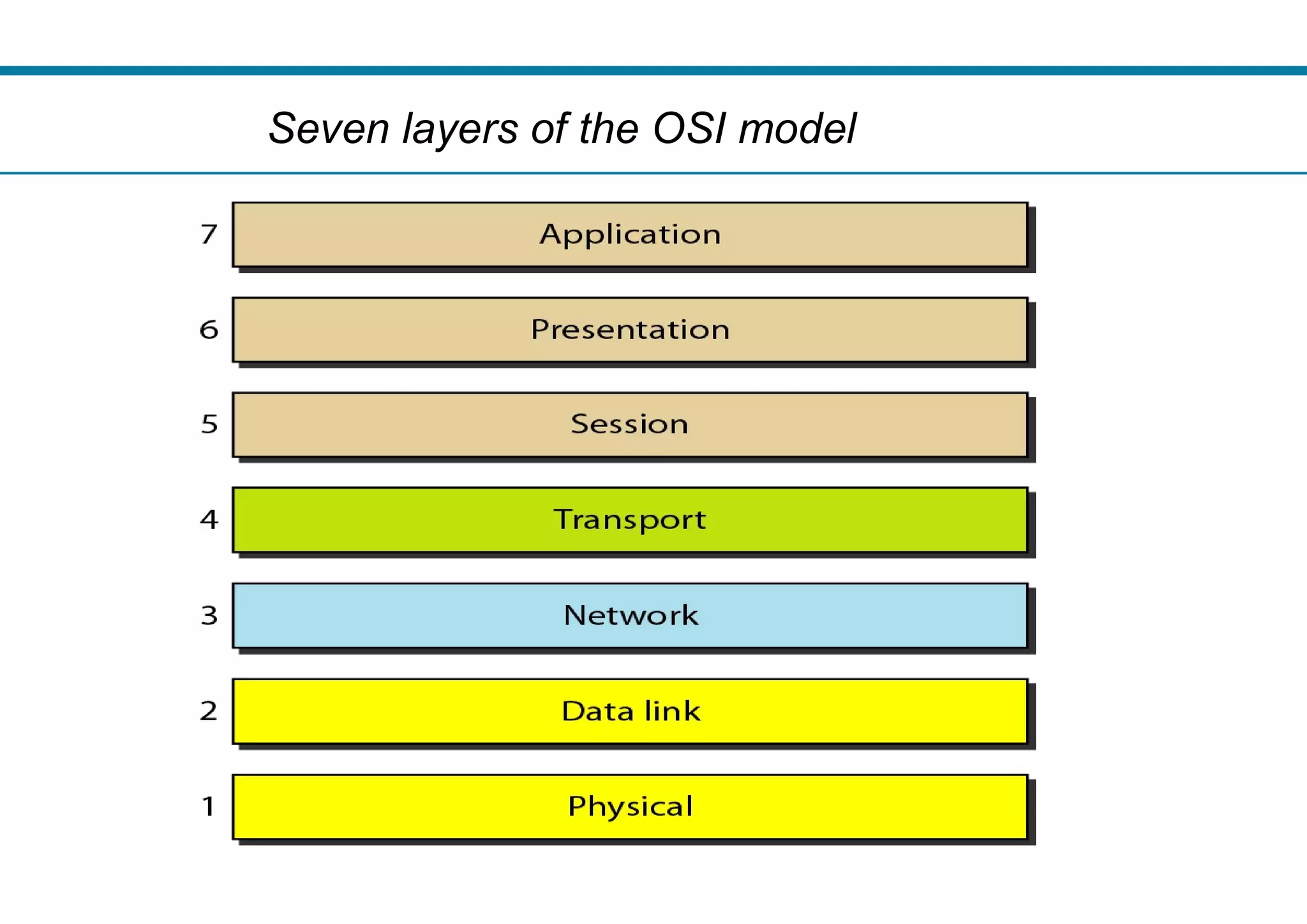 Seven layers of the OSI model

7 Application

6 Presentation

5 Session

4 Transport

3 Network

2 Data link

1 Physical